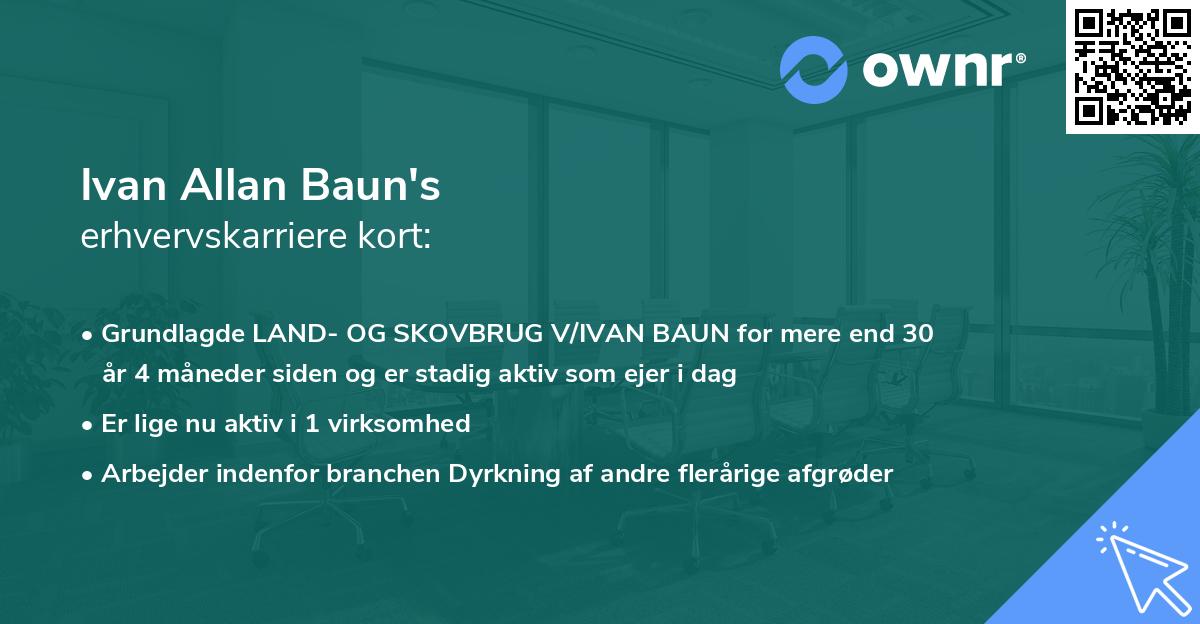 ownr®

Ivan Allan Baun's
erhvervskarriere kort:

• Grundlagde LAND- OG SKOVBRUG V/IVAN BAUN for mere end 30 år 4 måneder siden og er stadig aktiv som ejer i dag
• Er lige nu aktiv i 1 virksomhed
• Arbejder indenfor branchen Dyrkning af andre flerårige afgrøder